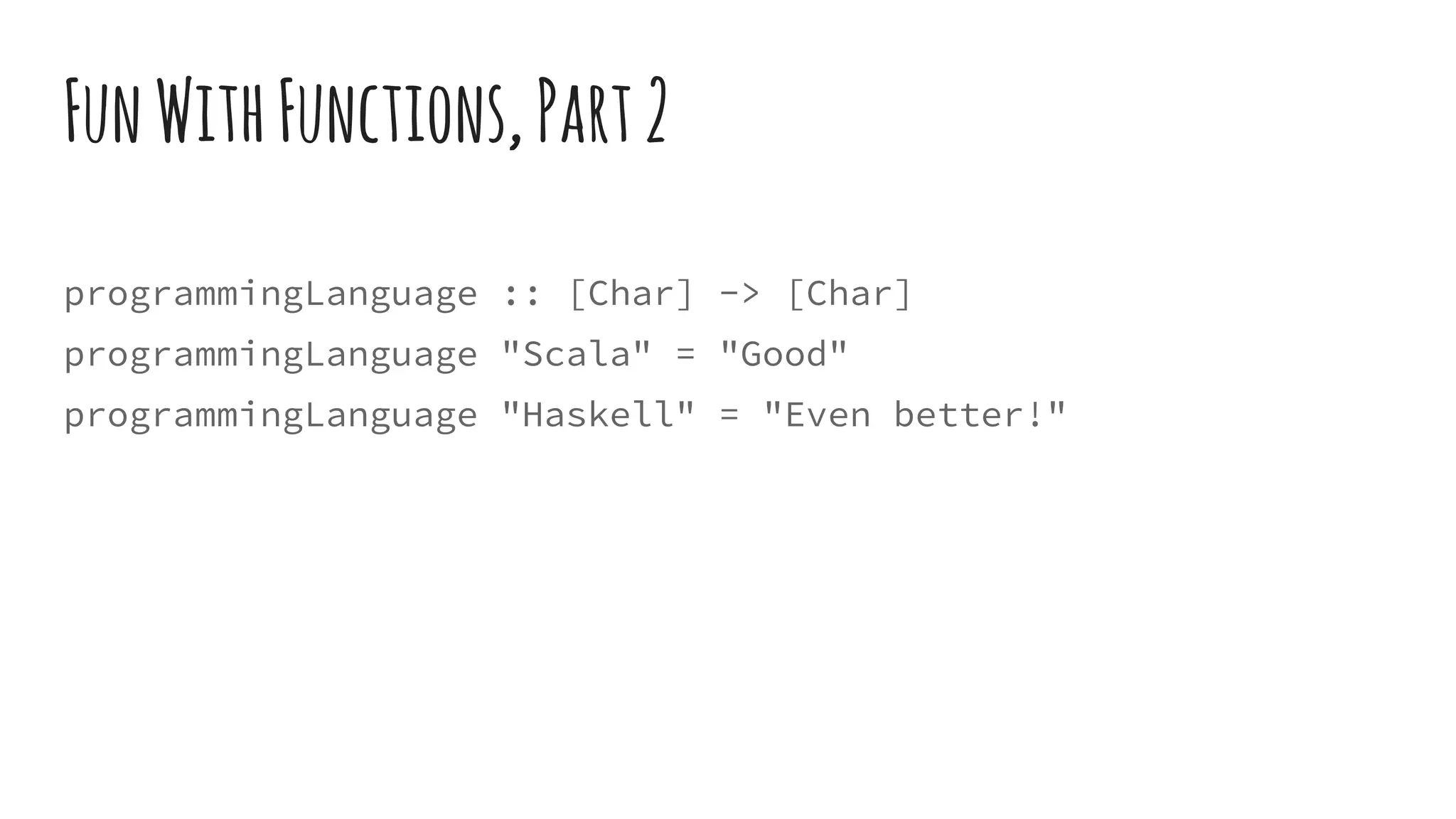 Fun With Functions, Part 2

programmingLanguage :: [Char] -> [Char]
programmingLanguage "Scala" = "Good"
programmingLanguage "Haskell" = "Even better!"